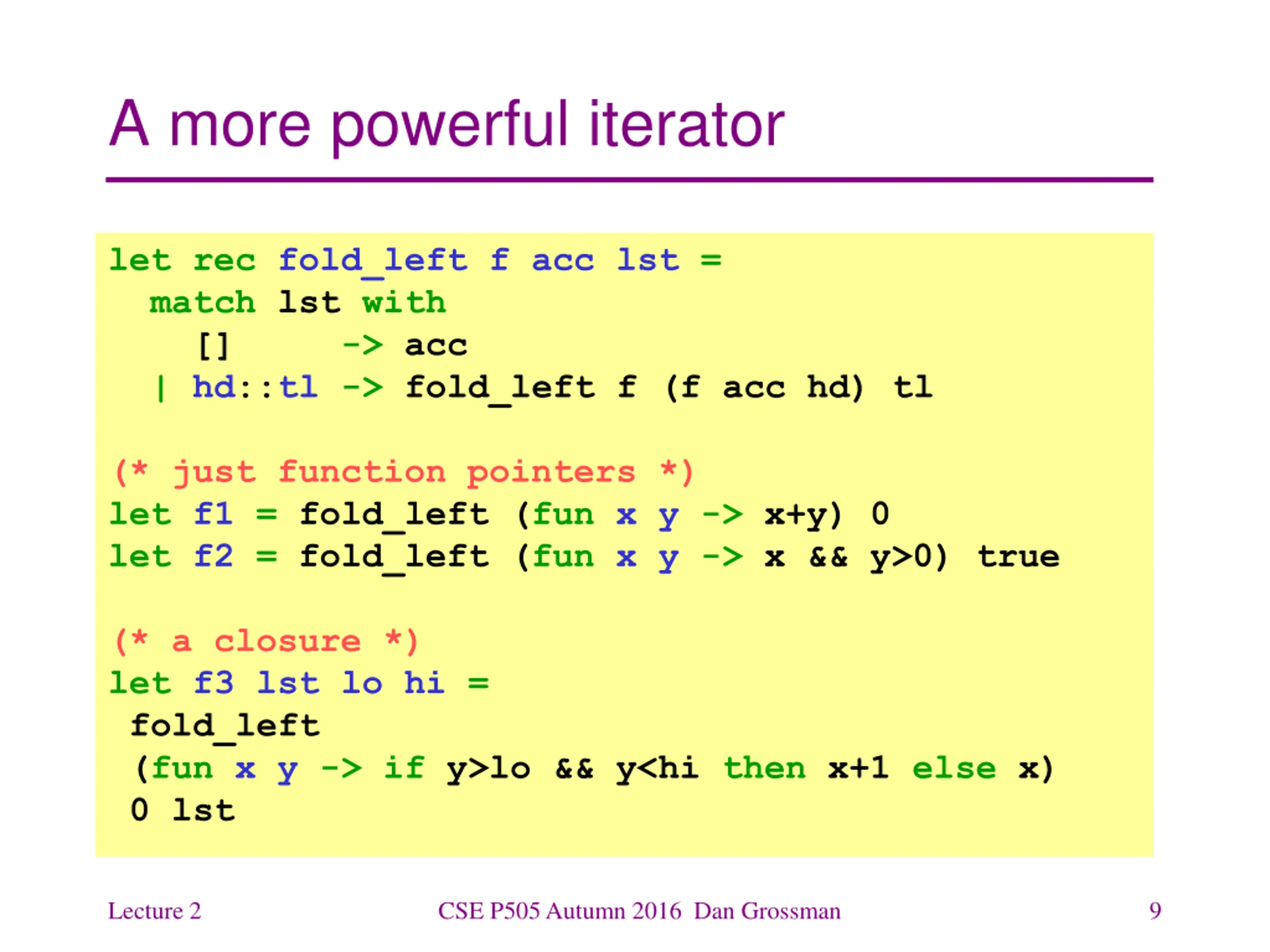 A more powerful iterator

let rec fold_left f acc lst =
  match lst with
    []      -> acc
  | hd::tl -> fold_left f (f acc hd) tl

(* just function pointers *)
let f1 = fold_left (fun x y -> x+y) 0
let f2 = fold_left (fun x y -> x && y>0) true

(* a closure *)
let f3 lst lo hi =
 fold_left
 (fun x y -> if y>lo && y<hi then x+1 else x)
 0 lst

Lecture 2 CSE P505 Autumn 2016 Dan Grossman 9